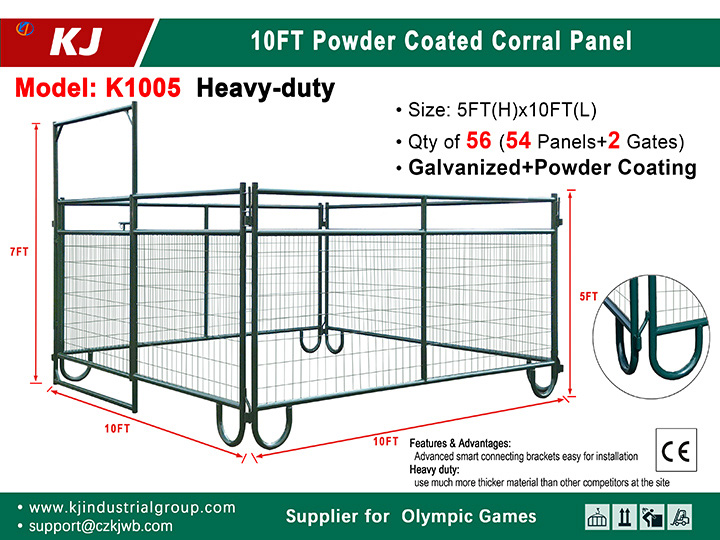 KJ

10FT Powder Coated Corral Panel

Model: K1005 Heavy-duty

• Size: 5FT(H)x10FT(L)
• Qty of 56 (54 Panels+2 Gates)
• Galvanized+Powder Coating

7FT

5FT

10FT

10FT

Features & Advantages:
Advanced smart connecting brackets easy for installation
Heavy duty:
use much more thicker material than other competitors at the site

CE

• www.kjindustrialgroup.com
• support@czkjwb.com

Supplier for Olympic Games